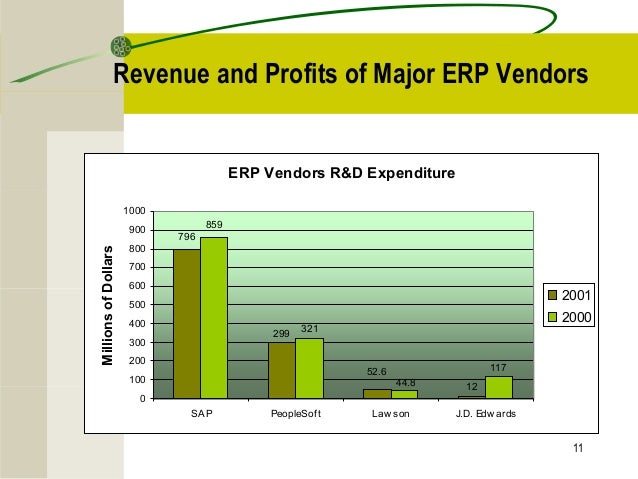 Revenue and Profits of Major ERP Vendors

ERP Vendors R&D Expenditure

Millions of Dollars

1000
900
800
700
600
500
400
300
200
100
0

796
859
299
321
52.6
44.8
12
117

SAP
PeopleSoft
Lawson
J.D. Edwards

2001
2000

11